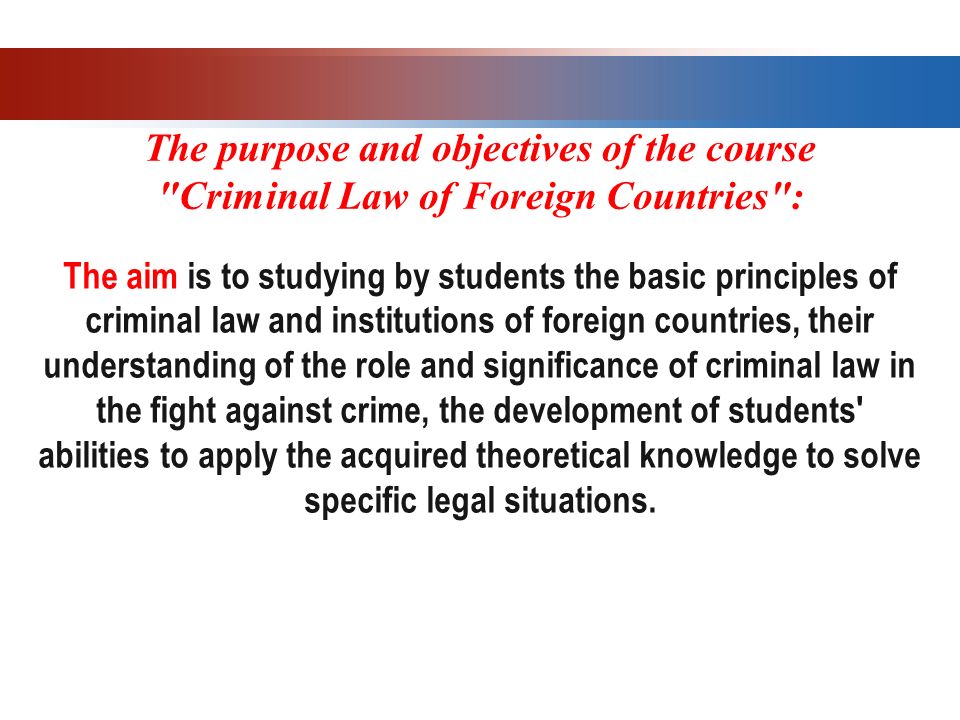 The purpose and objectives of the course "Criminal Law of Foreign Countries":

The aim is to studying by students the basic principles of criminal law and institutions of foreign countries, their understanding of the role and significance of criminal law in the fight against crime, the development of students' abilities to apply the acquired theoretical knowledge to solve specific legal situations.